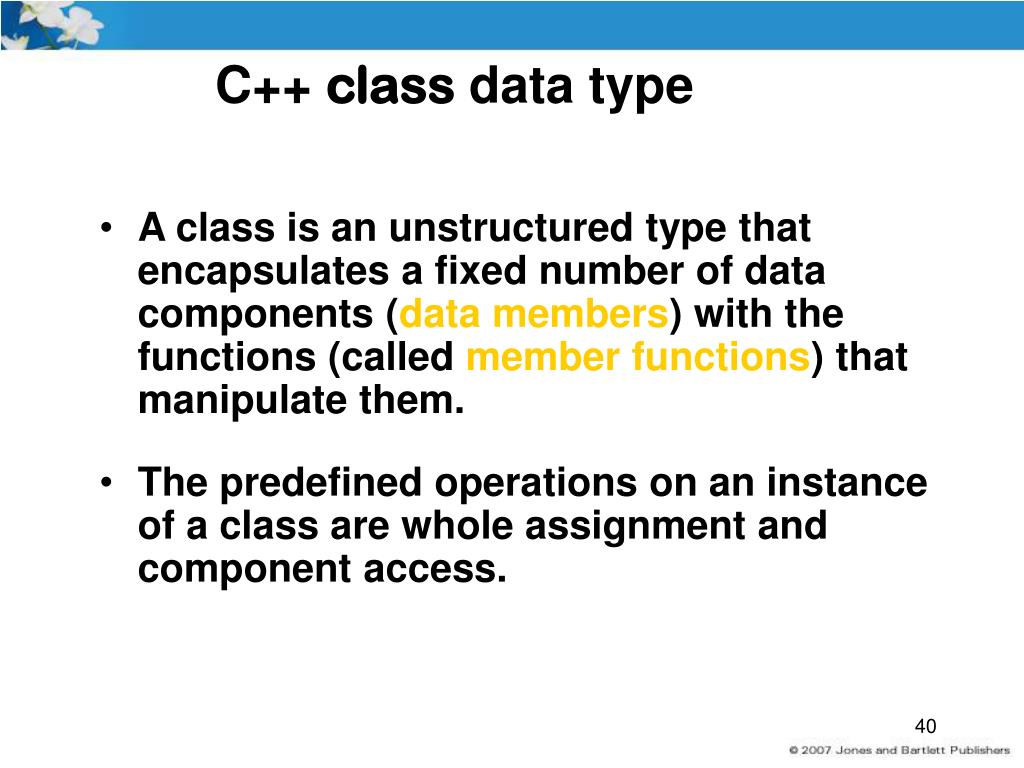 C++ class data type

• A class is an unstructured type that encapsulates a fixed number of data components (data members) with the functions (called member functions) that manipulate them.

• The predefined operations on an instance of a class are whole assignment and component access.

40

© 2007 Jones and Bartlett Publishers